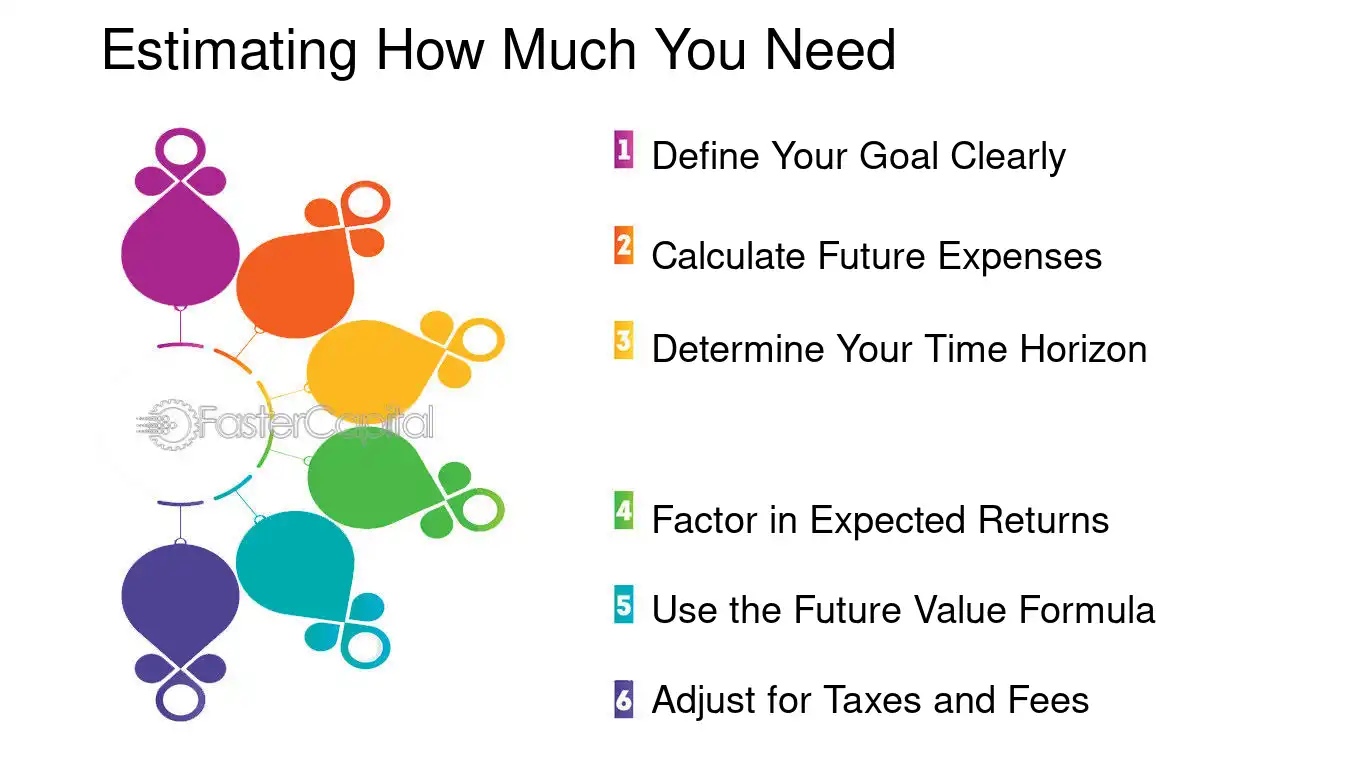 Estimating How Much You Need

1 Define Your Goal Clearly

2 Calculate Future Expenses

3 Determine Your Time Horizon

4 Factor in Expected Returns

5 Use the Future Value Formula

6 Adjust for Taxes and Fees

FasterCapital